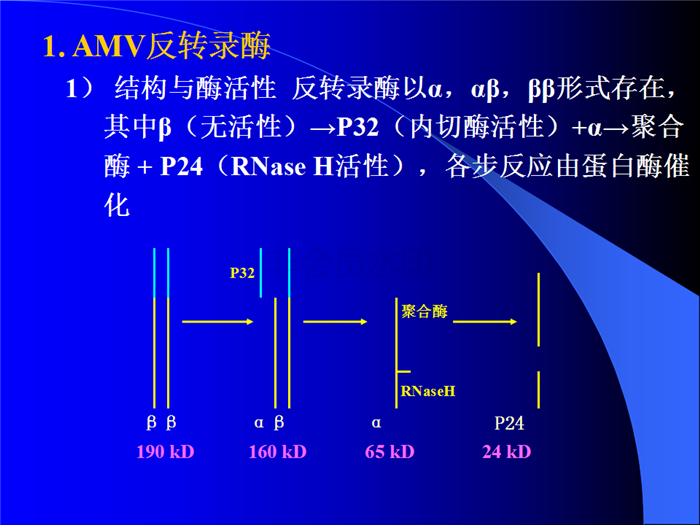 1. AMV反转录酶

1） 结构与酶活性 反转录酶以α，αβ，ββ形式存在，其中β（无活性）→P32（内切酶活性）+α→聚合酶 + P24（RNase H活性），各步反应由蛋白酶催化

P32

聚合酶

RNaseH

β β　　α β　　α　　P24

190 kD　　160 kD　　65 kD　　24 kD